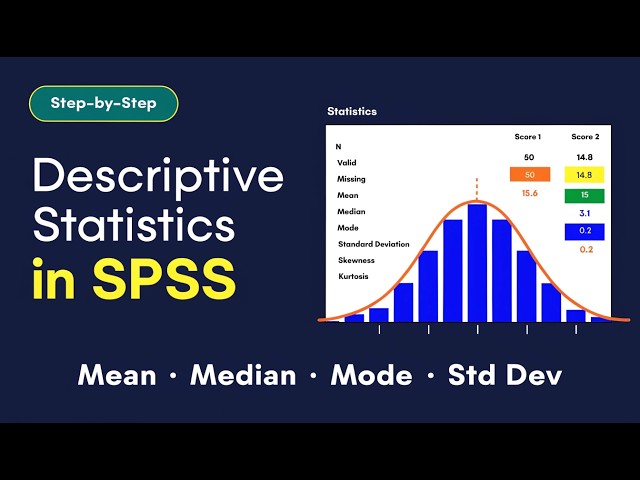 Step-by-Step

Descriptive Statistics in SPSS

Statistics

| | Score 1 | Score 2 |
|---|---|---|
| N | | |
| Valid | 50 | 14.8 |
| Missing | 50 | 14.8 |
| Mean | 15.6 | 15 |
| Median | | 3.1 |
| Mode | | 0.2 |
| Standard Deviation | | 0.2 |
| Skewness | | |
| Kurtosis | | |

Mean · Median · Mode · Std Dev